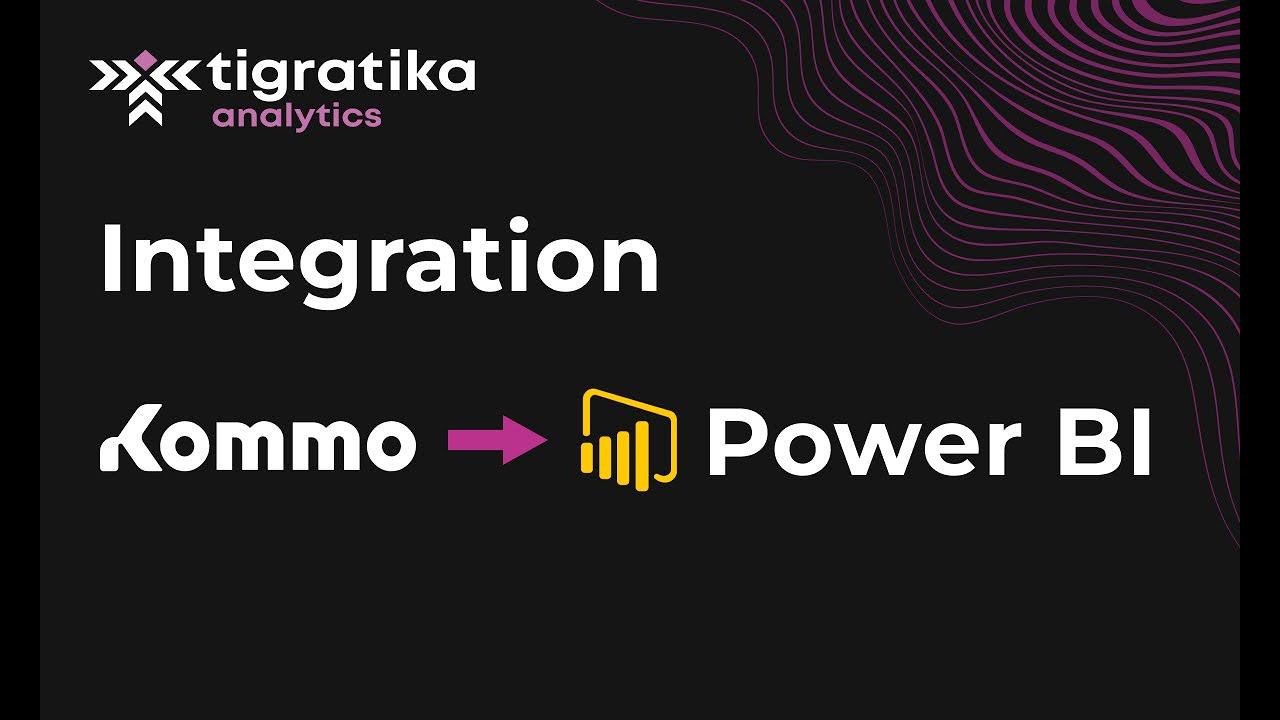 tigratika
analytics

Integration

Kommo Power BI